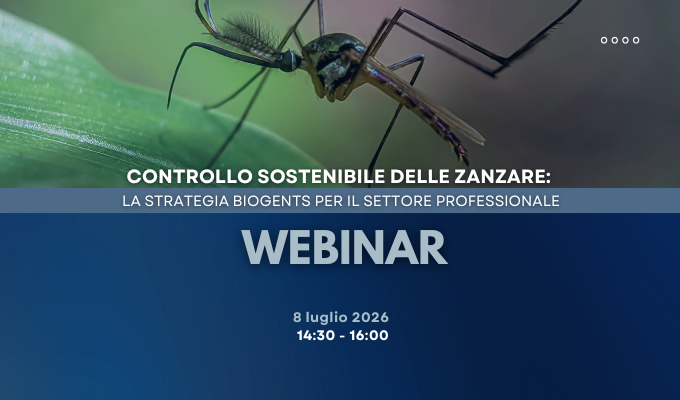 CONTROLLO SOSTENIBILE DELLE ZANZARE:
LA STRATEGIA BIOGENTS PER IL SETTORE PROFESSIONALE

WEBINAR

8 luglio 2026
14:30 - 16:00